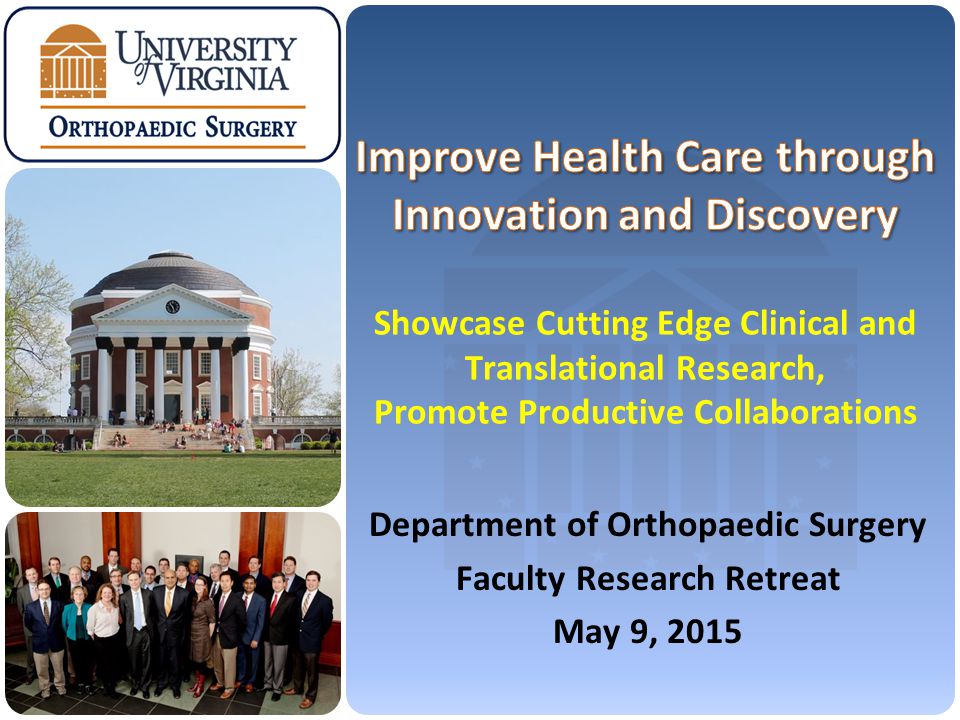 UNIVERSITY of VIRGINIA
ORTHOPAEDIC SURGERY

Improve Health Care through Innovation and Discovery

Showcase Cutting Edge Clinical and Translational Research, Promote Productive Collaborations

Department of Orthopaedic Surgery
Faculty Research Retreat
May 9, 2015